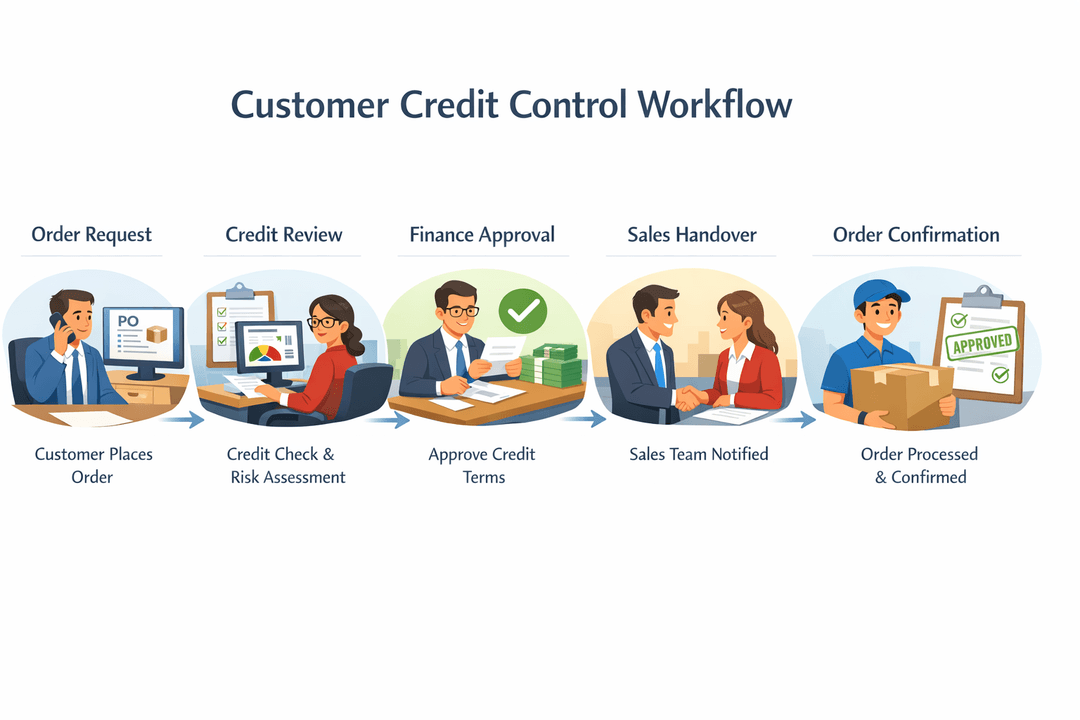 Customer Credit Control Workflow

Order Request

PO

Customer Places Order

Credit Review

Credit Check & Risk Assessment

Finance Approval

Approve Credit Terms

Sales Handover

Sales Team Notified

Order Confirmation

APPROVED

Order Processed & Confirmed